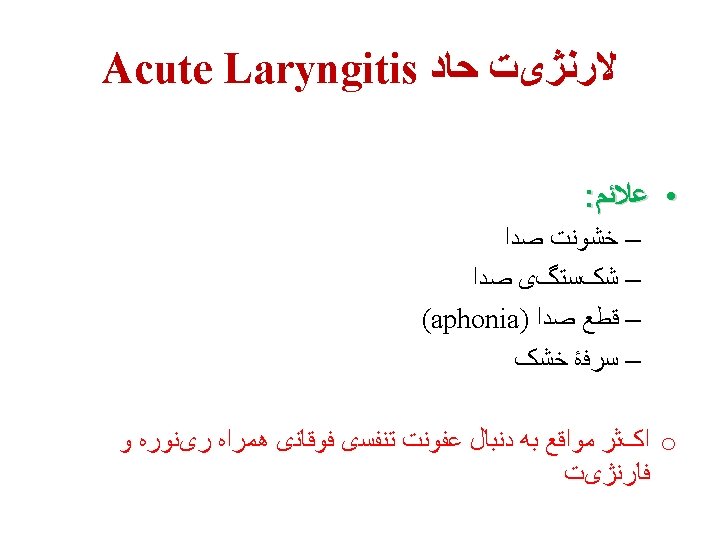 لارنژیت حاد Acute Laryngitis

• علائم:
– خشونت صدا
– شکستگی صدا
– قطع صدا (aphonia)
– سرفهٔ خشک

○ اکثر مواقع به دنبال عفونت تنفسی فوقانی همراه رینوره و فارنژیت